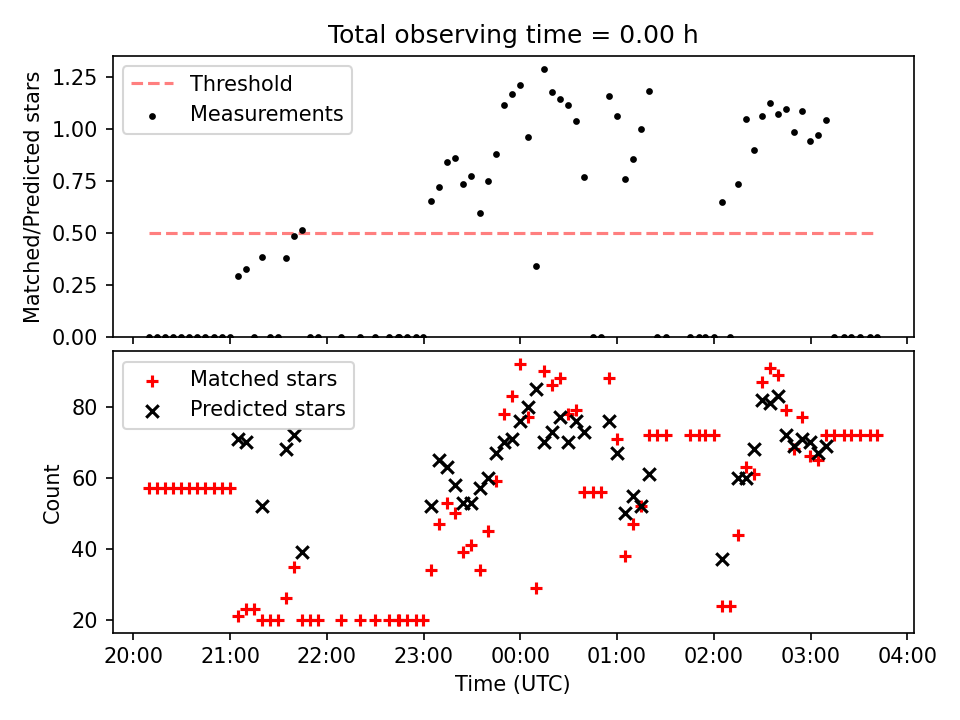 Total observing time = 0.00 h

Threshold
Measurements

Matched/Predicted stars

1.25
1.00
0.75
0.50
0.25
0.00

Matched stars
Predicted stars

Count

80
60
40
20

20:00 21:00 22:00 23:00 00:00 01:00 02:00 03:00 04:00

Time (UTC)